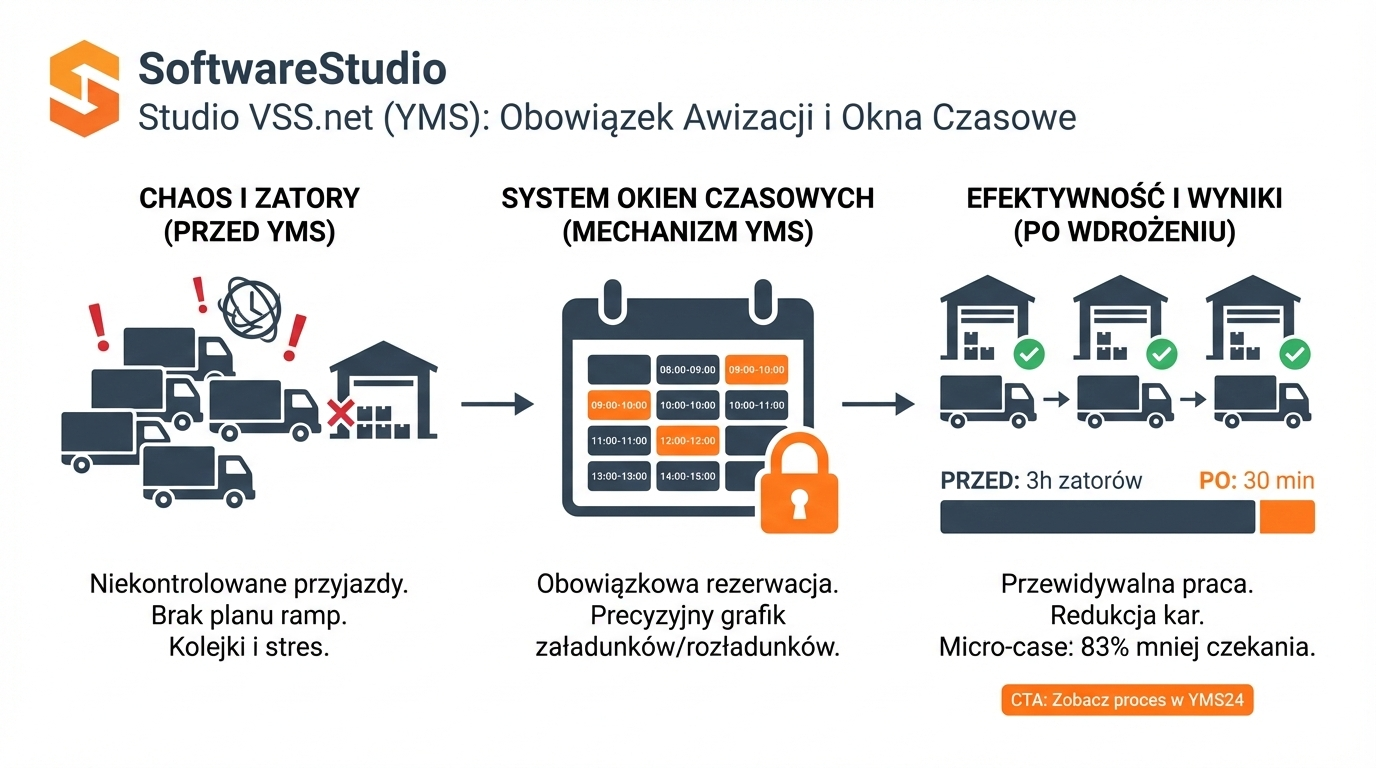 SoftwareStudio
Studio VSS.net (YMS): Obowiązek Awizacji i Okna Czasowe

CHAOS I ZATORY
(PRZED YMS)

Niekontrolowane przyjazdy.
Brak planu ramp.
Kolejki i stres.

SYSTEM OKIEN CZASOWYCH
(MECHANIZM YMS)

| | 08:00-09:00 | 09:00-10:00 |
|---|---|---|
| 09:00-10:00 | 10:00-10:00 | 10:00-11:00 |
| 11:00-11:00 | 12:00-12:00 | |
| 13:00-13:00 | 14:00-15:00 | |

Obowiązkowa rezerwacja.
Precyzyjny grafik załadunków/rozładunków.

EFEKTYWNOŚĆ I WYNIKI
(PO WDROŻENIU)

PRZED: 3h zatorów
PO: 30 min

Przewidywalna praca.
Redukcja kar.
Micro-case: 83% mniej czekania.

CTA: Zobacz proces w YMS24